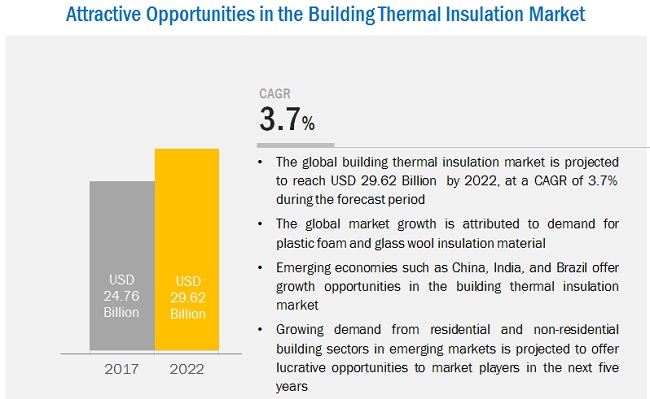 Attractive Opportunities in the Building Thermal Insulation Market

USD 24.76 Billion

USD 29.62 Billion

2017

2022

CAGR

3.7%

• The global building thermal insulation market is projected to reach USD 29.62 Billion by 2022, at a CAGR of 3.7% during the forecast period

• The global market growth is attributed to demand for plastic foam and glass wool insulation material

• Emerging economies such as China, India, and Brazil offer growth opportunities in the building thermal insulation market

• Growing demand from residential and non-residential building sectors in emerging markets is projected to offer lucrative opportunities to market players in the next five years